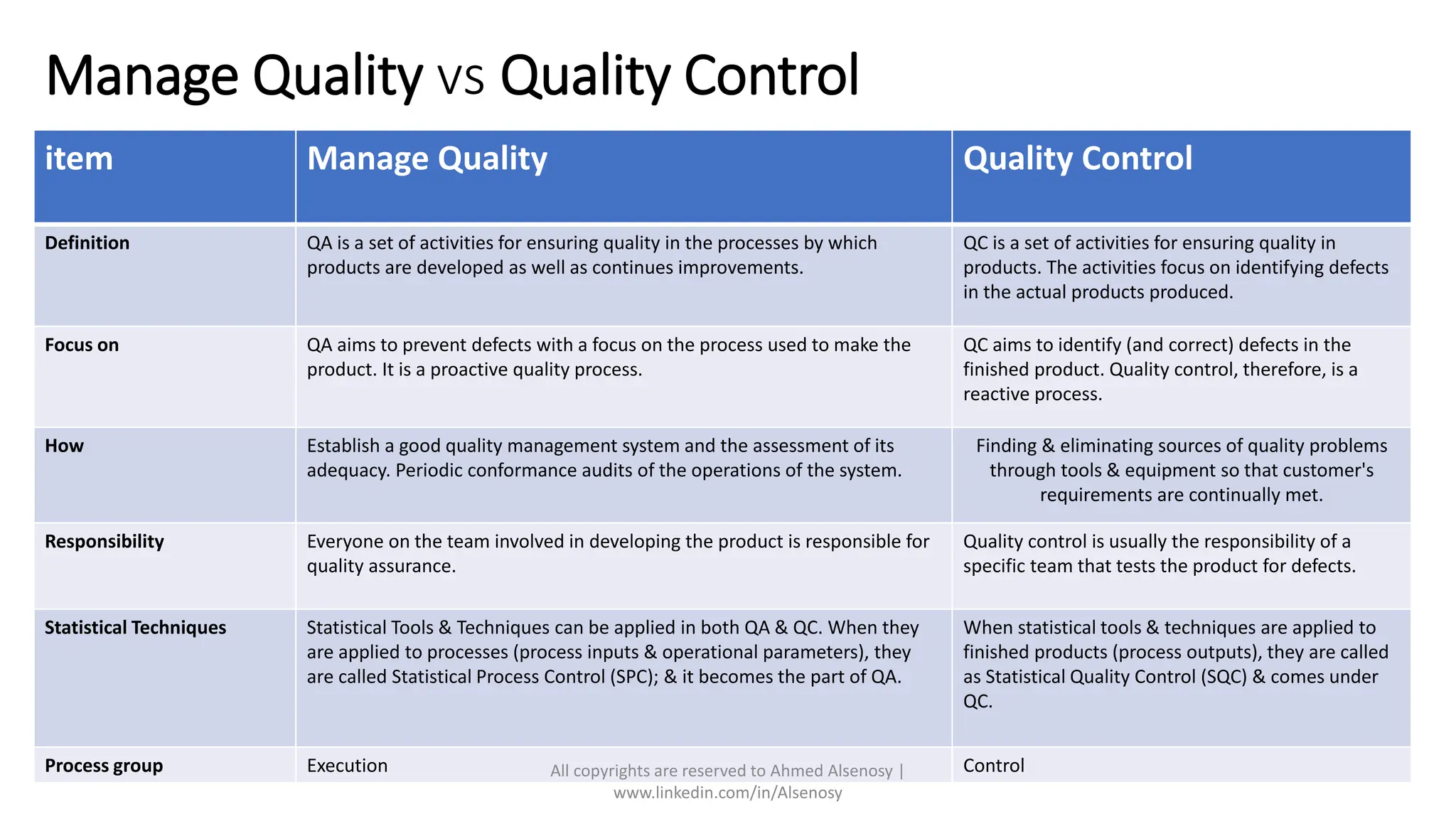 Manage Quality vs Quality Control

| item | Manage Quality | Quality Control |
|---|---|---|
| Definition | QA is a set of activities for ensuring quality in the processes by which products are developed as well as continues improvements. | QC is a set of activities for ensuring quality in products. The activities focus on identifying defects in the actual products produced. |
| Focus on | QA aims to prevent defects with a focus on the process used to make the product. It is a proactive quality process. | QC aims to identify (and correct) defects in the finished product. Quality control, therefore, is a reactive process. |
| How | Establish a good quality management system and the assessment of its adequacy. Periodic conformance audits of the operations of the system. | Finding & eliminating sources of quality problems through tools & equipment so that customer's requirements are continually met. |
| Responsibility | Everyone on the team involved in developing the product is responsible for quality assurance. | Quality control is usually the responsibility of a specific team that tests the product for defects. |
| Statistical Techniques | Statistical Tools & Techniques can be applied in both QA & QC. When they are applied to processes (process inputs & operational parameters), they are called Statistical Process Control (SPC); & it becomes the part of QA. | When statistical tools & techniques are applied to finished products (process outputs), they are called as Statistical Quality Control (SQC) & comes under QC. |
| Process group | Execution | Control |

All copyrights are reserved to Ahmed Alsenosy | www.linkedin.com/in/Alsenosy